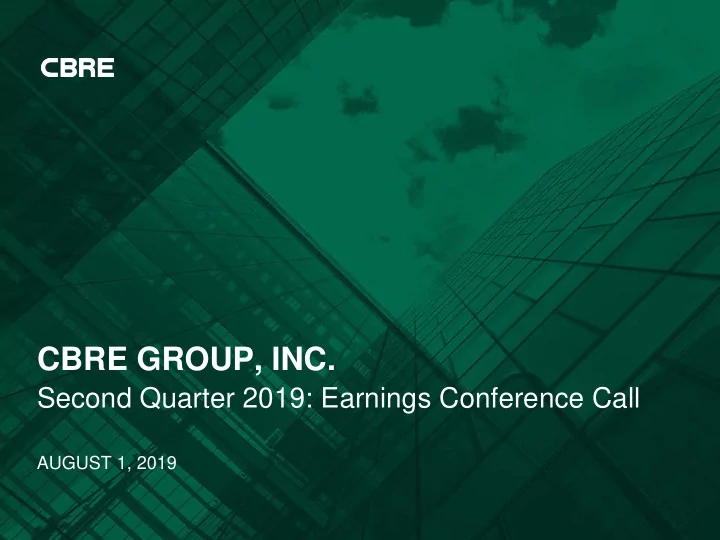 CBRE

CBRE GROUP, INC.
Second Quarter 2019: Earnings Conference Call

AUGUST 1, 2019